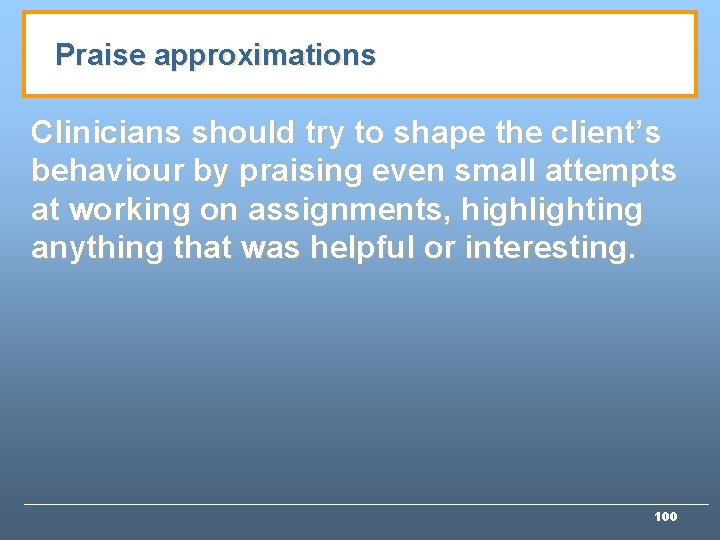 Praise approximations

Clinicians should try to shape the client’s behaviour by praising even small attempts at working on assignments, highlighting anything that was helpful or interesting.

100